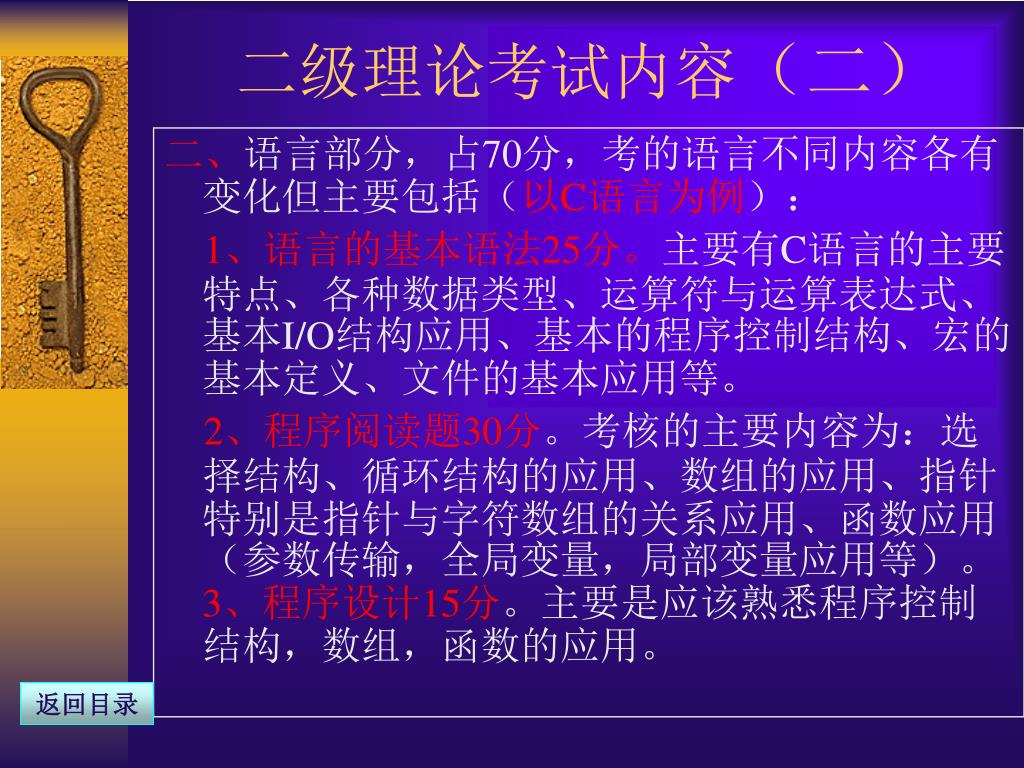 二级理论考试内容（二）

二、语言部分，占70分，考的语言不同内容各有变化但主要包括（以C语言为例）：

1、语言的基本语法25分。主要有C语言的主要特点、各种数据类型、运算符与运算表达式、基本I/O结构应用、基本的程序控制结构、宏的基本定义、文件的基本应用等。

2、程序阅读题30分。考核的主要内容为：选择结构、循环结构的应用、数组的应用、指针特别是指针与字符数组的关系应用、函数应用（参数传输，全局变量，局部变量应用等）。

3、程序设计15分。主要是应该熟悉程序控制结构，数组，函数的应用。

返回目录